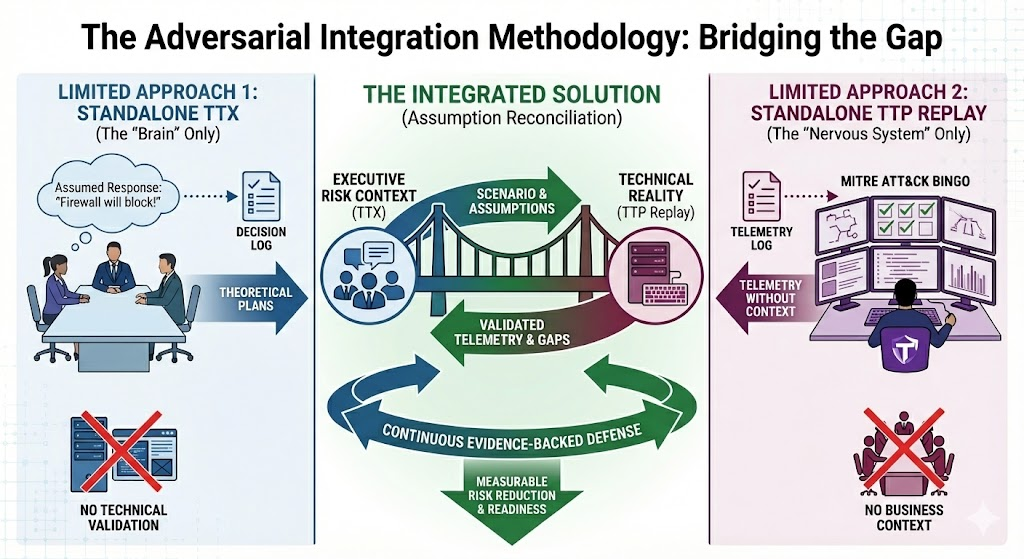 The Adversarial Integration Methodology: Bridging the Gap

LIMITED APPROACH 1: STANDALONE TTX
(The "Brain" Only)

Assumed Response: "Firewall will block!"

DECISION LOG

THEORETICAL PLANS

NO TECHNICAL VALIDATION

THE INTEGRATED SOLUTION
(Assumption Reconciliation)

EXECUTIVE RISK CONTEXT (TTX)

SCENARIO & ASSUMPTIONS

TECHNICAL REALITY (TTP Replay)

VALIDATED TELEMETRY & GAPS

CONTINUOUS EVIDENCE-BACKED DEFENSE

MEASURABLE RISK REDUCTION & READINESS

LIMITED APPROACH 2: STANDALONE TTP REPLAY
(The "Nervous System" Only)

TELEMETRY LOG

MITRE ATT&CK BINGO

TELEMETRY WITHOUT CONTEXT

NO BUSINESS CONTEXT